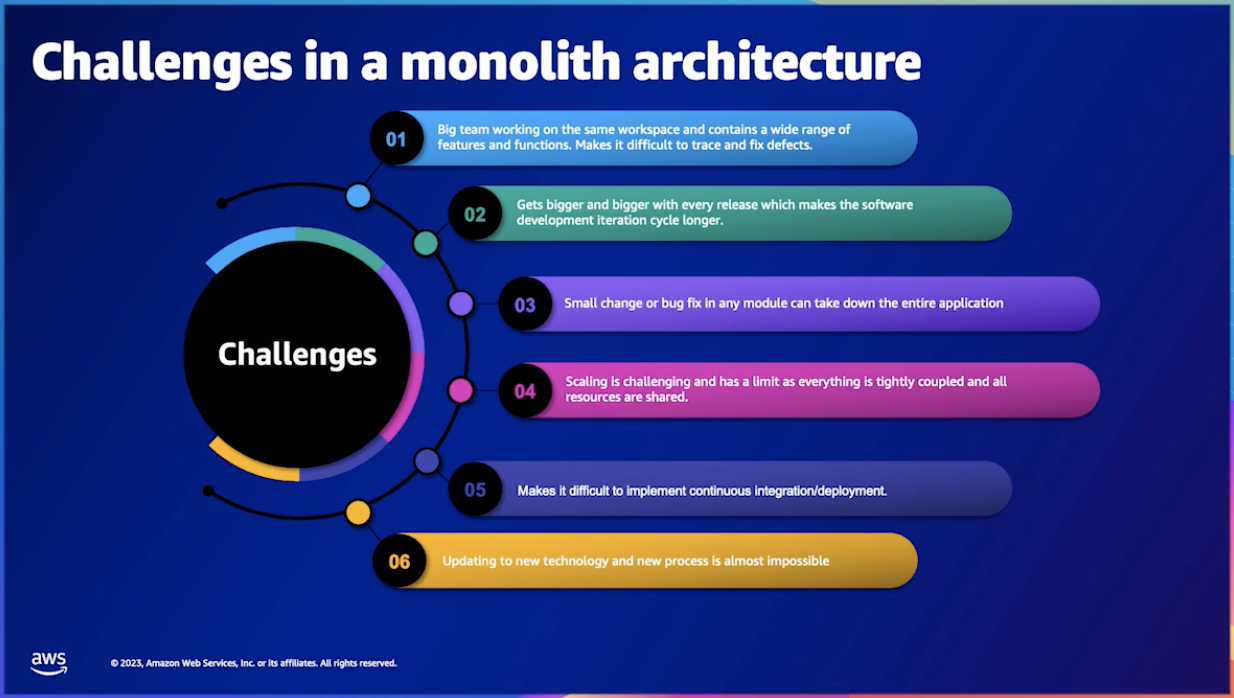 Challenges in a monolith architecture

Challenges

01 Big team working on the same workspace and contains a wide range of features and functions. Makes it difficult to trace and fix defects.

02 Gets bigger and bigger with every release which makes the software development iteration cycle longer.

03 Small change or bug fix in any module can take down the entire application

04 Scaling is challenging and has a limit as everything is tightly coupled and all resources are shared.

05 Makes it difficult to implement continuous integration/deployment.

06 Updating to new technology and new process is almost impossible

aws

© 2023, Amazon Web Services, Inc. or its affiliates. All rights reserved.